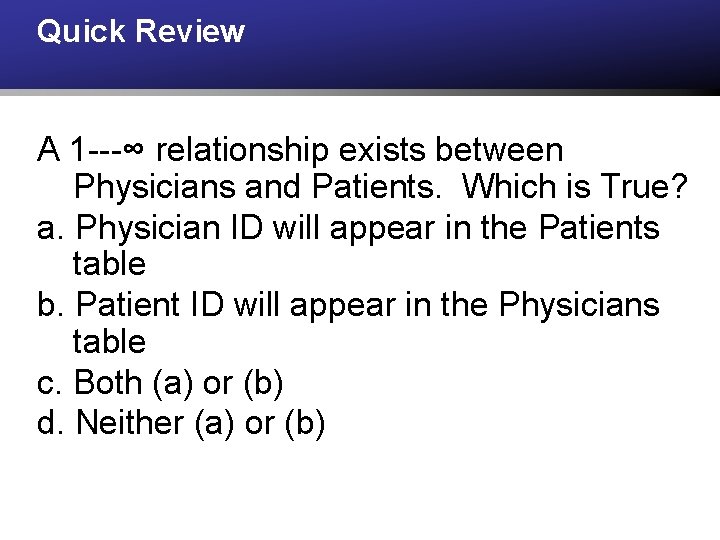 Quick Review

A 1---∞ relationship exists between Physicians and Patients.  Which is True?

a. Physician ID will appear in the Patients table

b. Patient ID will appear in the Physicians table

c. Both (a) or (b)

d. Neither (a) or (b)